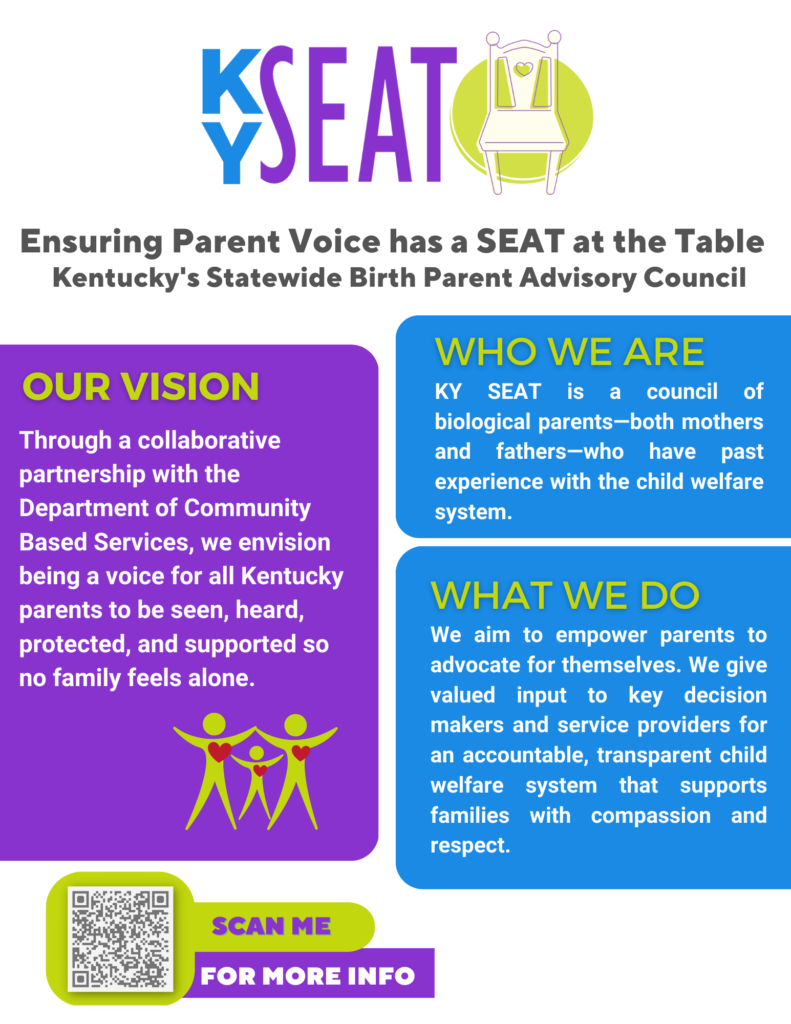 KY SEAT

Ensuring Parent Voice has a SEAT at the Table
Kentucky's Statewide Birth Parent Advisory Council

OUR VISION

Through a collaborative partnership with the Department of Community Based Services, we envision being a voice for all Kentucky parents to be seen, heard, protected, and supported so no family feels alone.

WHO WE ARE

KY SEAT is a council of biological parents—both mothers and fathers—who have past experience with the child welfare system.

WHAT WE DO

We aim to empower parents to advocate for themselves. We give valued input to key decision makers and service providers for an accountable, transparent child welfare system that supports families with compassion and respect.

SCAN ME
FOR MORE INFO